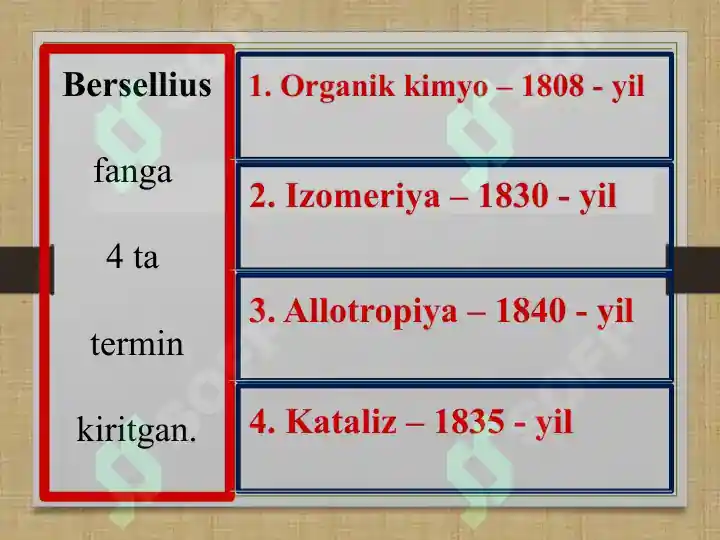 Bersellius

fanga

4 ta

termin

kiritgan.

1. Organik kimyo – 1808 - yil

2. Izomeriya – 1830 - yil

3. Allotropiya – 1840 - yil

4. Kataliz – 1835 - yil